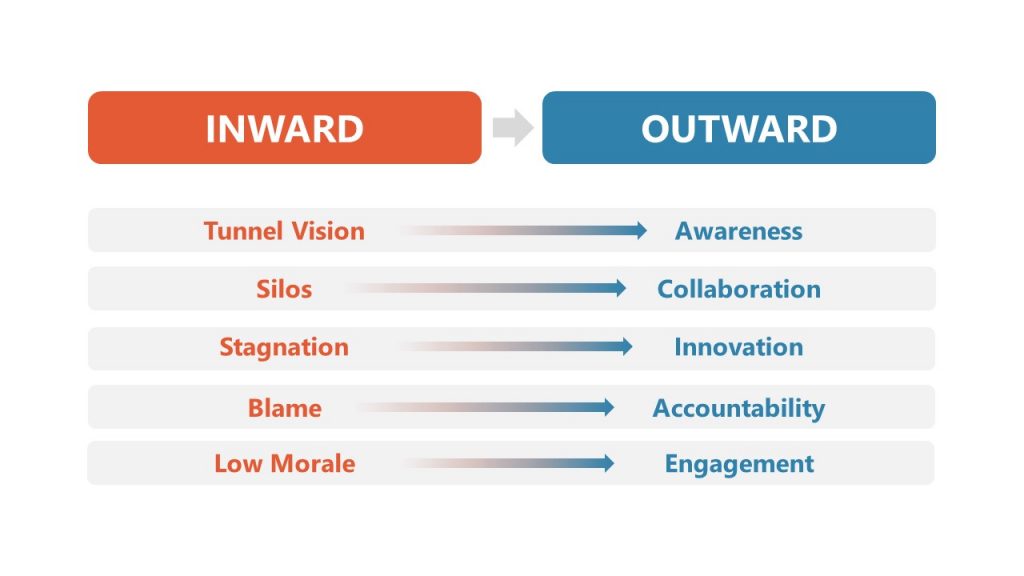 INWARD
OUTWARD

Tunnel Vision Awareness
Silos Collaboration
Stagnation Innovation
Blame Accountability
Low Morale Engagement